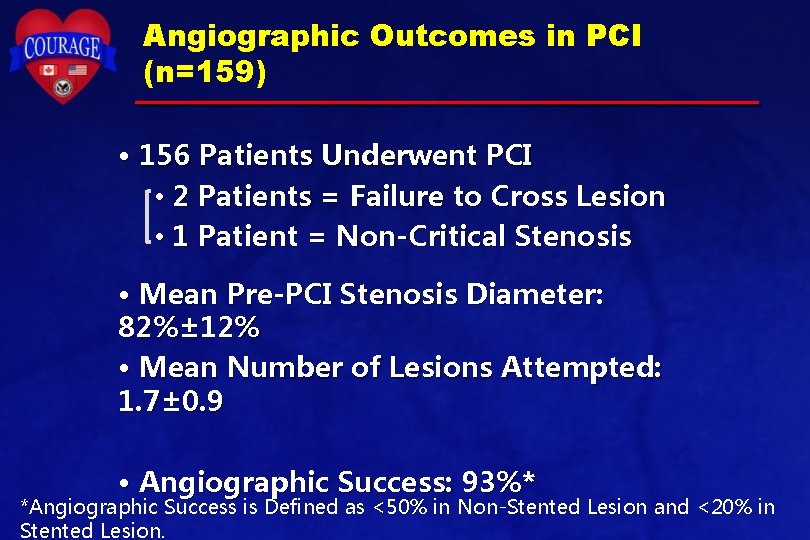 COURAGE

Angiographic Outcomes in PCI (n=159)

• 156 Patients Underwent PCI

• 2 Patients = Failure to Cross Lesion

• 1 Patient = Non-Critical Stenosis

• Mean Pre-PCI Stenosis Diameter: 82%±12%

• Mean Number of Lesions Attempted: 1.7±0.9

• Angiographic Success: 93%*

*Angiographic Success is Defined as <50% in Non-Stented Lesion and <20% in Stented Lesion.